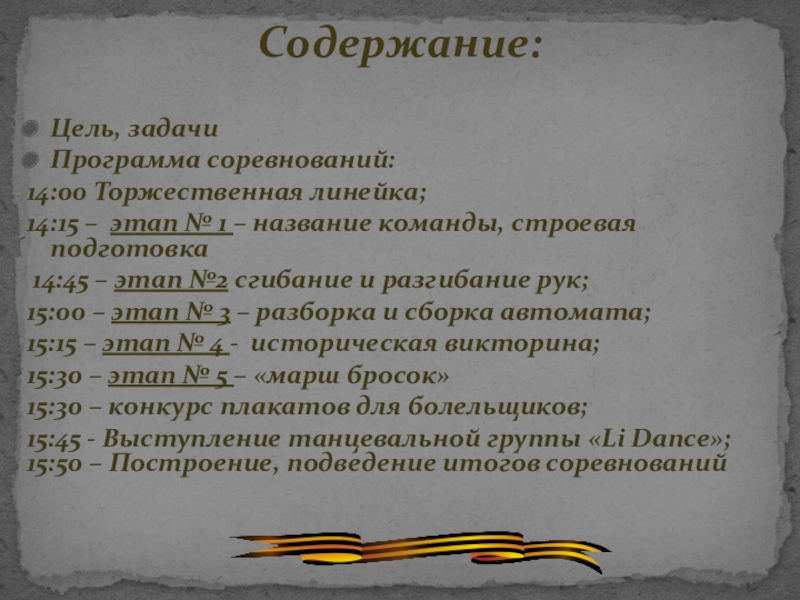 Содержание:

Цель, задачи

Программа соревнований:

14:00 Торжественная линейка;

14:15 – этап № 1 – название команды, строевая подготовка

14:45 – этап №2 сгибание и разгибание рук;

15:00 – этап № 3 – разборка и сборка автомата;

15:15 – этап № 4 - историческая викторина;

15:30 – этап № 5 – «марш бросок»

15:30 – конкурс плакатов для болельщиков;

15:45 - Выступление танцевальной группы «Li Dance»;

15:50 – Построение, подведение итогов соревнований